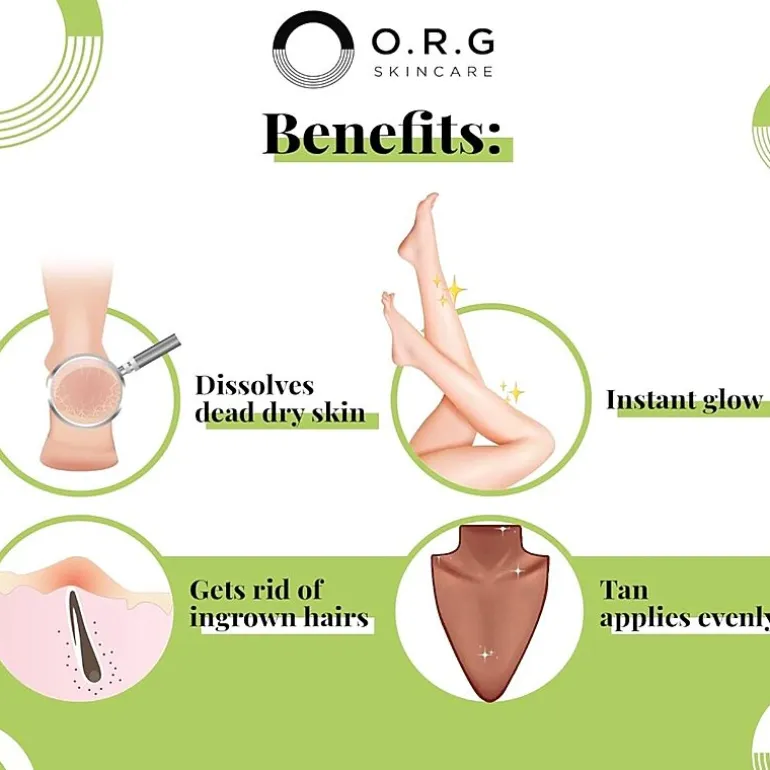 O.R.G
SKINCARE

Benefits:

Dissolves dead dry skin

Instant glow

Gets rid of ingrown hairs

Tan applies evenly